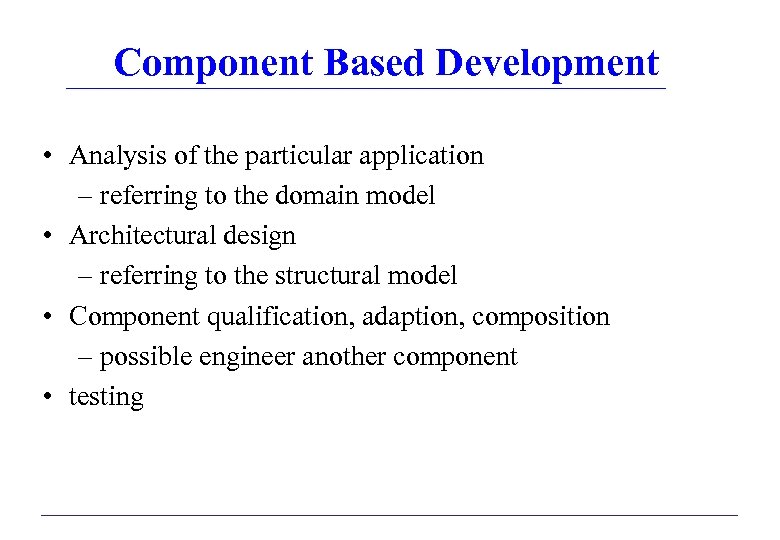 Component Based Development

• Analysis of the particular application
– referring to the domain model
• Architectural design
– referring to the structural model
• Component qualification, adaption, composition
– possible engineer another component
• testing